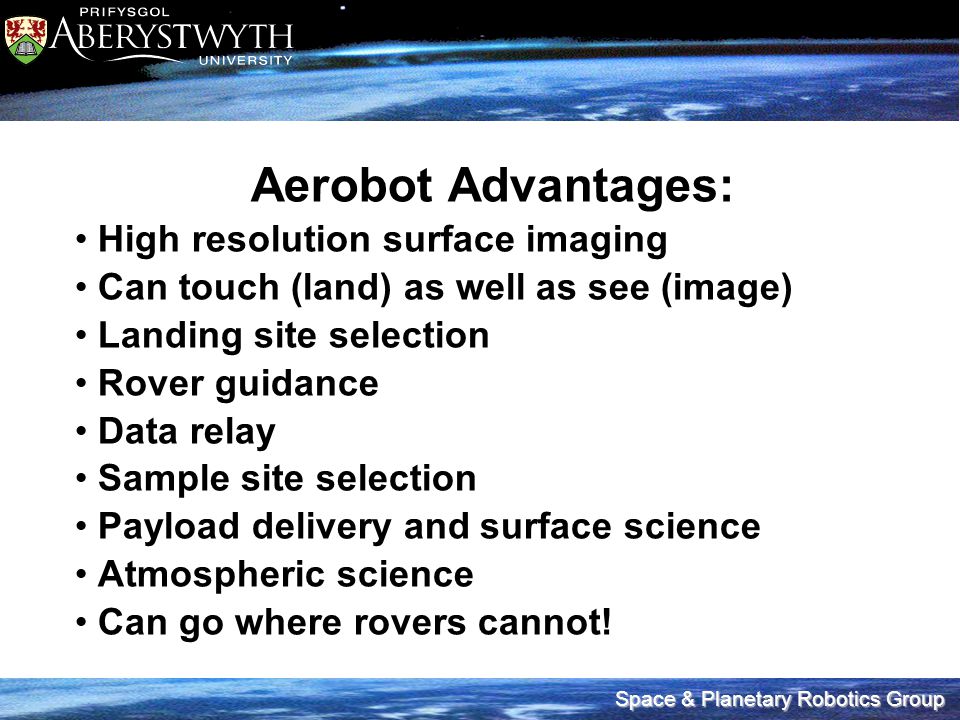 PRIFYSGOL
ABERYSTWYTH
UNIVERSITY

Aerobot Advantages:

• High resolution surface imaging
• Can touch (land) as well as see (image)
• Landing site selection
• Rover guidance
• Data relay
• Sample site selection
• Payload delivery and surface science
• Atmospheric science
• Can go where rovers cannot!

Space & Planetary Robotics Group